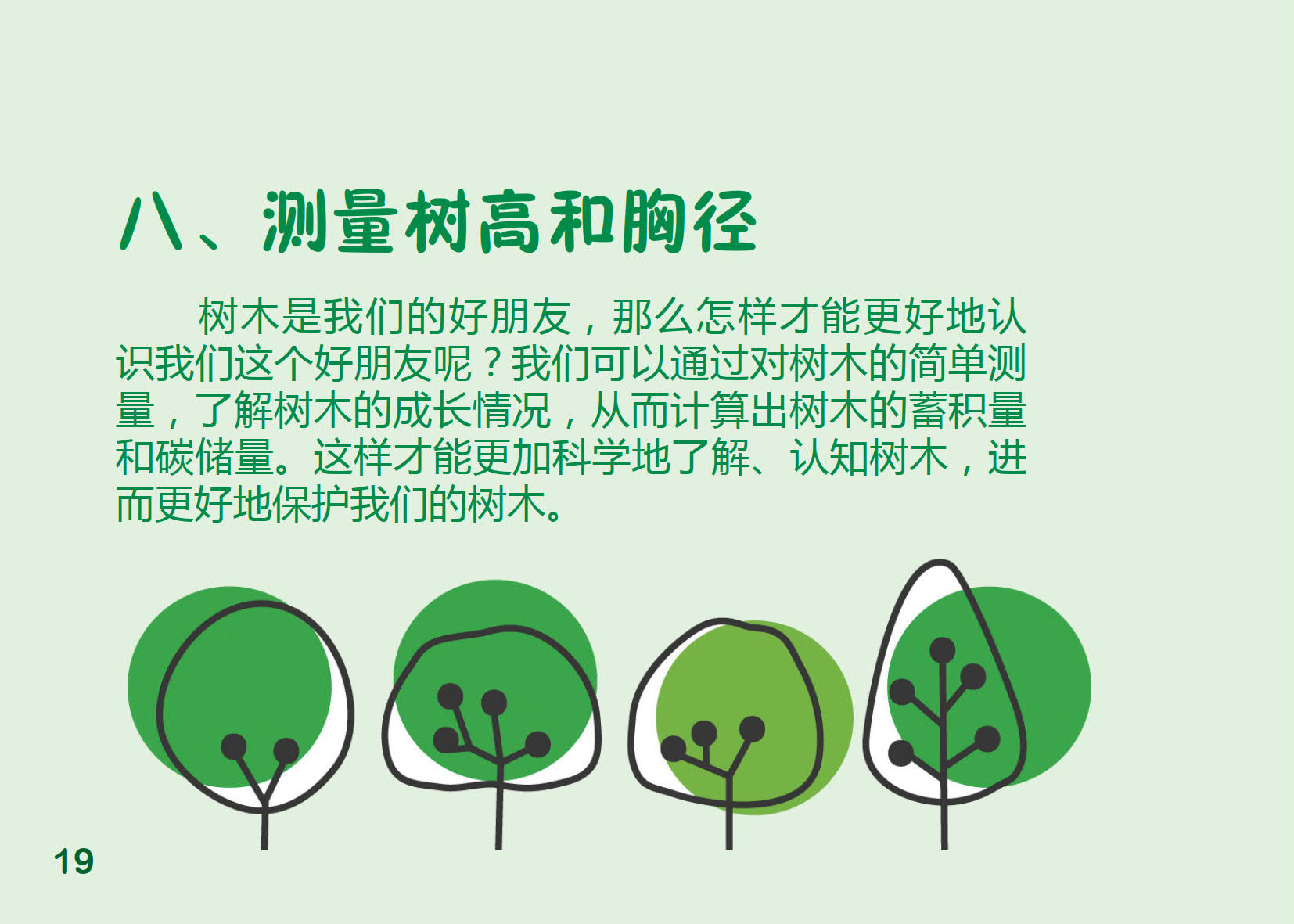 八、测量树高和胸径

树木是我们的好朋友，那么怎样才能更好地认识我们这个好朋友呢？我们可以通过对树木的简单测量，了解树木的成长情况，从而计算出树木的蓄积量和碳储量。这样才能更加科学地了解、认知树木，进而更好地保护我们的树木。

19